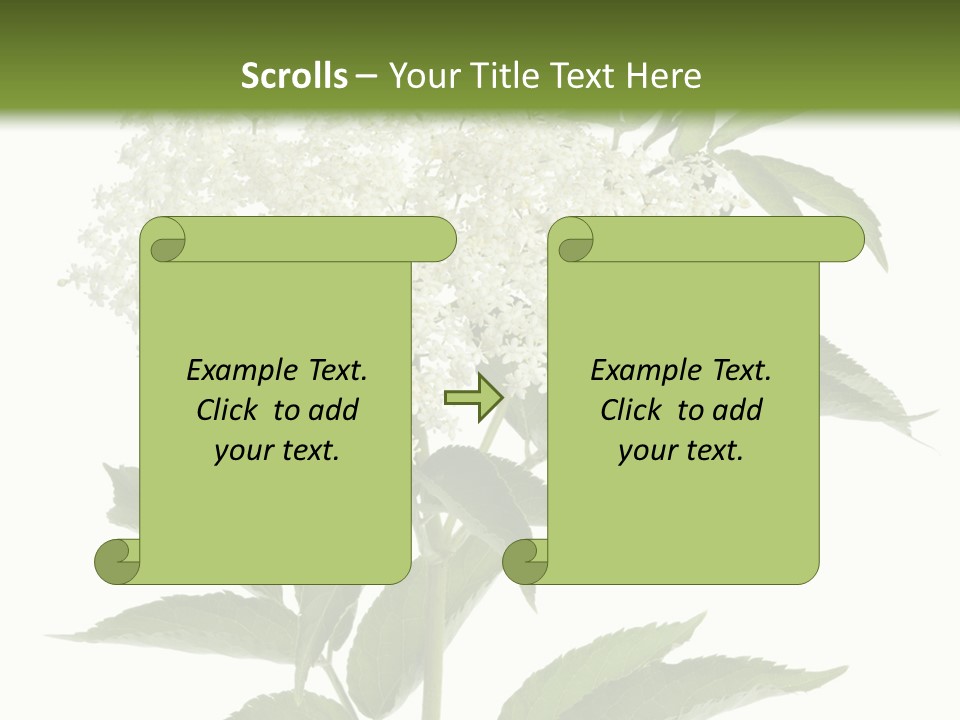 Scrolls – Your Title Text Here

Example Text. Click to add your text.

Example Text. Click to add your text.